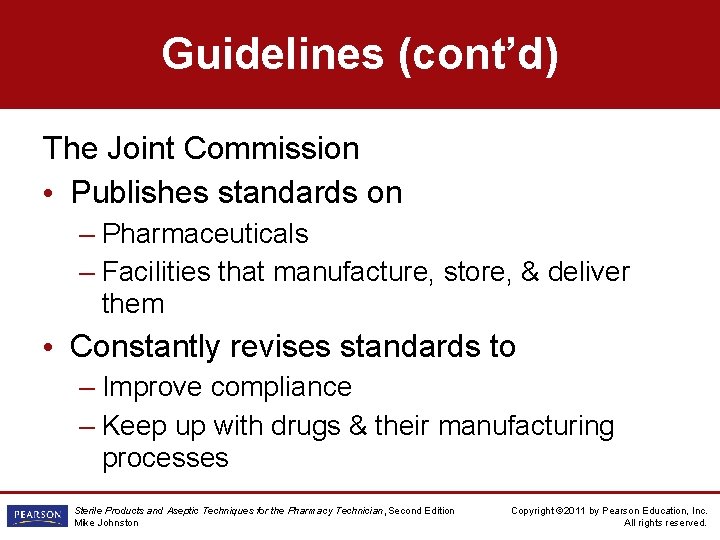 Guidelines (cont’d)

The Joint Commission

• Publishes standards on
– Pharmaceuticals
– Facilities that manufacture, store, & deliver them

• Constantly revises standards to
– Improve compliance
– Keep up with drugs & their manufacturing processes

PEARSON

Sterile Products and Aseptic Techniques for the Pharmacy Technician, Second Edition
Mike Johnston

Copyright ©2011 by Pearson Education, Inc.
All rights reserved.